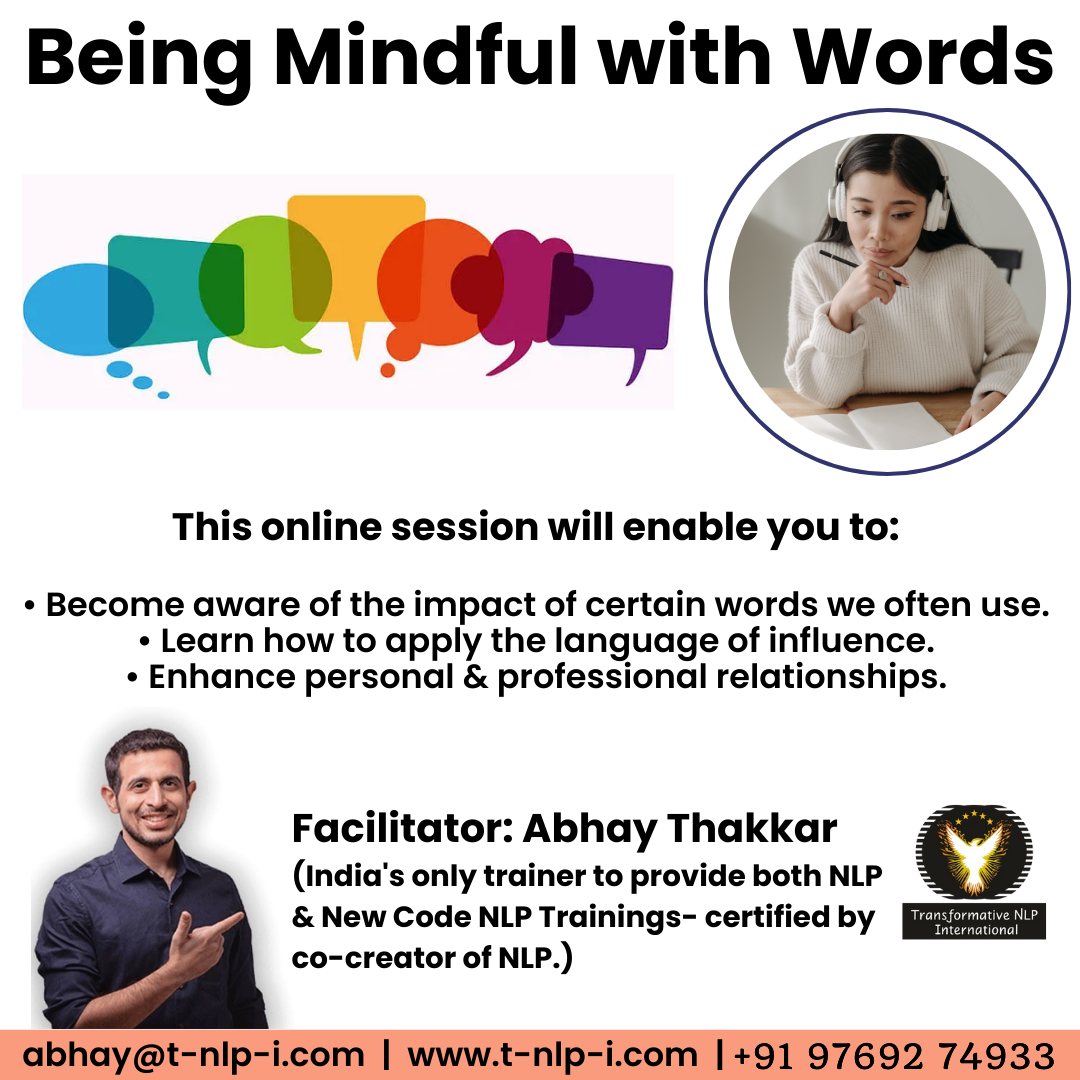 Being Mindful with Words

This online session will enable you to:

• Become aware of the impact of certain words we often use.
• Learn how to apply the language of influence.
• Enhance personal & professional relationships.

Facilitator: Abhay Thakkar
(India's only trainer to provide both NLP & New Code NLP Trainings- certified by co-creator of NLP.)

Transformative NLP International

abhay@t-nlp-i.com | www.t-nlp-i.com | +91 97692 74933